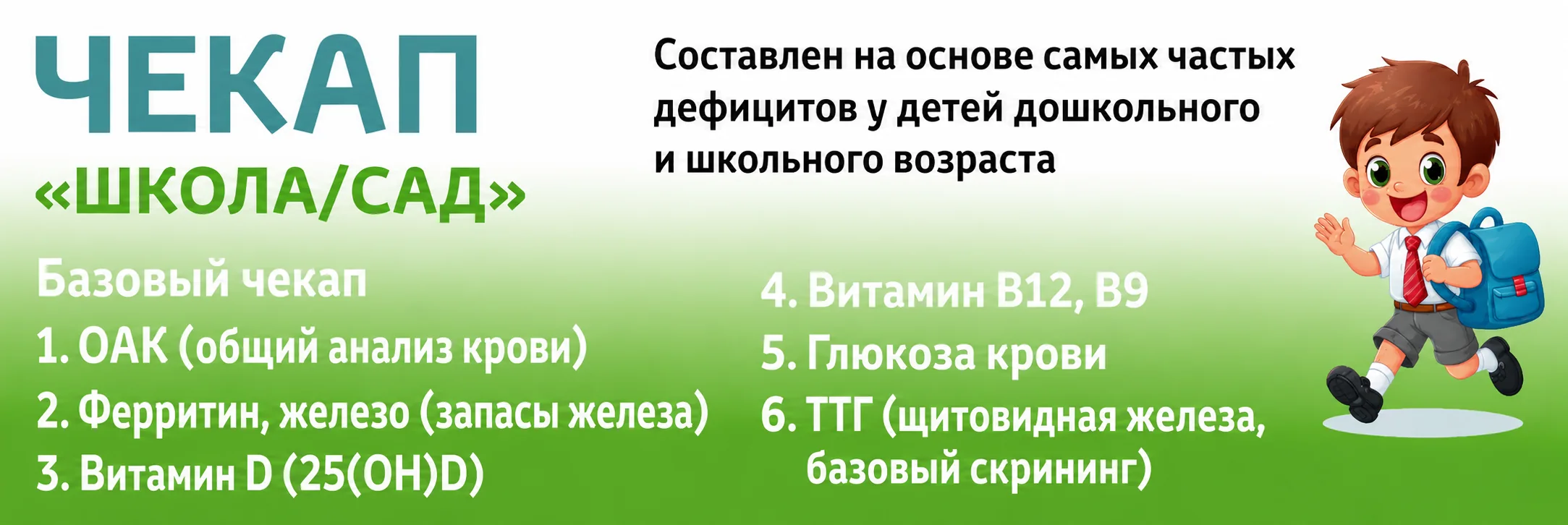 ЧЕКАП
«ШКОЛА/САД»

Составлен на основе самых частых дефицитов у детей дошкольного и школьного возраста

Базовый чекап
1. ОАК (общий анализ крови)
2. Ферритин, железо (запасы железа)
3. Витамин D (25(OH)D)

4. Витамин B12, B9
5. Глюкоза крови
6. ТТГ (щитовидная железа, базовый скрининг)